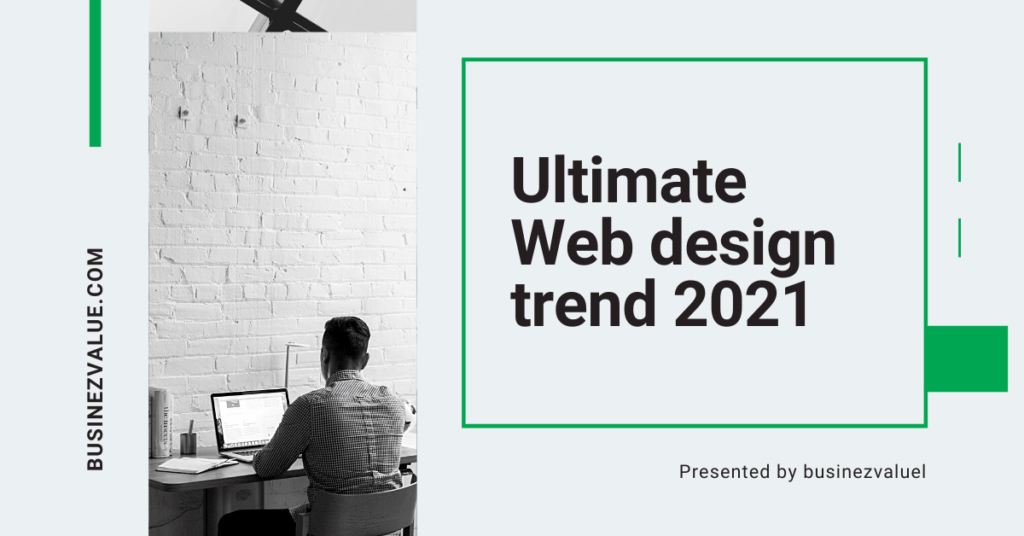 BUSINEZVALUE.COM

Ultimate Web design trend 2021

Presented by businezvaluel